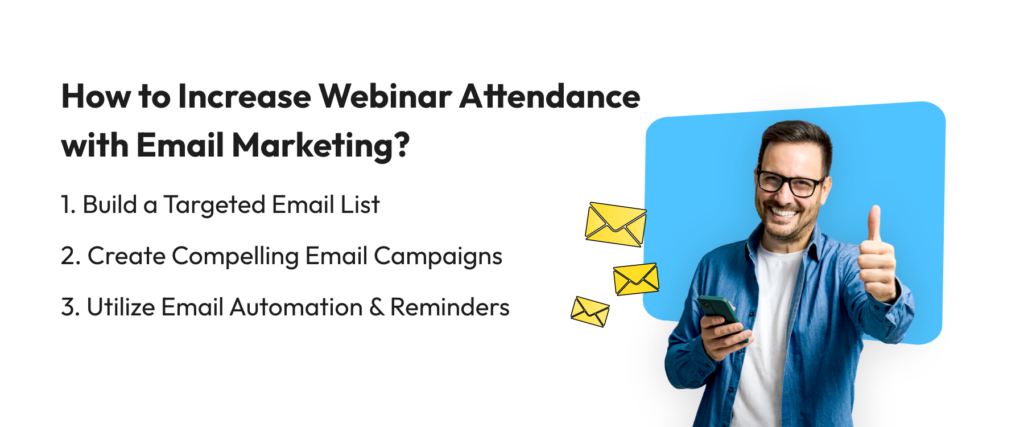 How to Increase Webinar Attendance with Email Marketing?

1. Build a Targeted Email List

2. Create Compelling Email Campaigns

3. Utilize Email Automation & Reminders